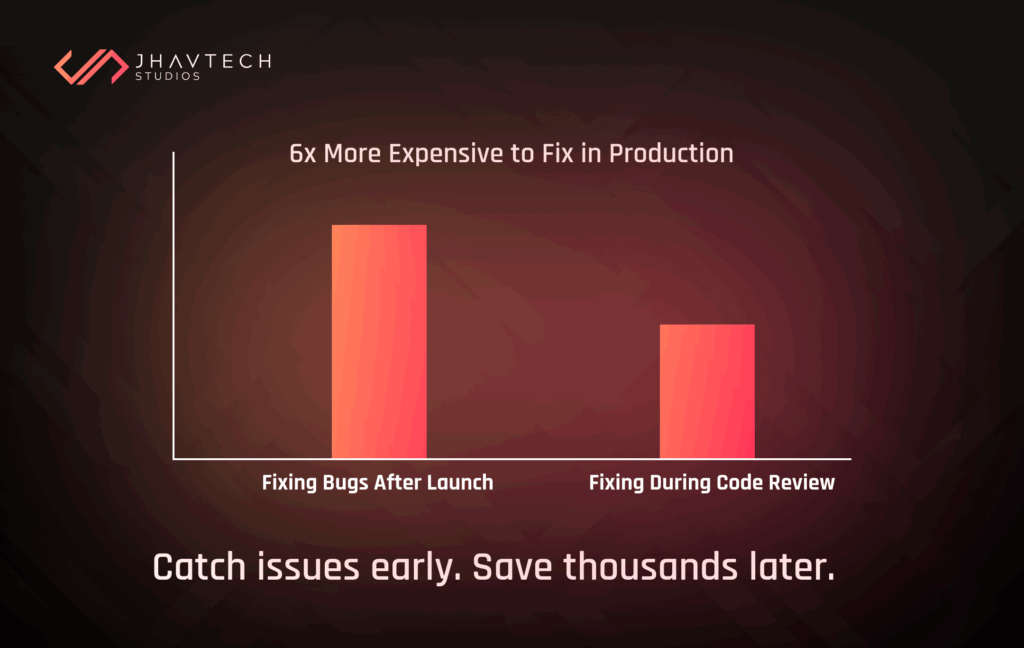 JHAVTECH
STUDIOS

6x More Expensive to Fix in Production

Fixing Bugs After Launch

Fixing During Code Review

Catch issues early. Save thousands later.